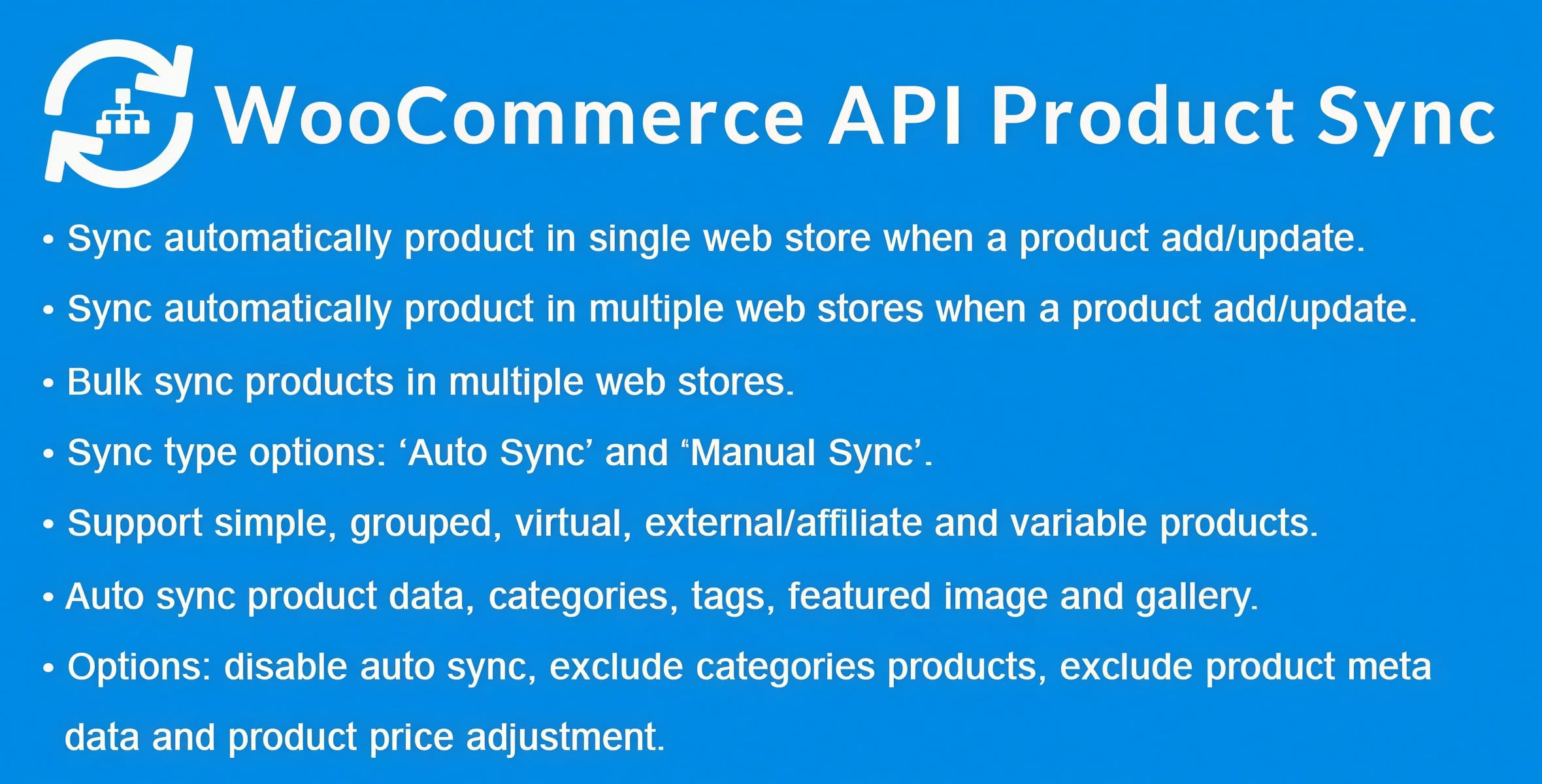 WooCommerce API Product Sync

• Sync automatically product in single web store when a product add/update.

• Sync automatically product in multiple web stores when a product add/update.

• Bulk sync products in multiple web stores.

• Sync type options: ‘Auto Sync’ and “Manual Sync’.

• Support simple, grouped, virtual, external/affiliate and variable products.

• Auto sync product data, categories, tags, featured image and gallery.

• Options: disable auto sync, exclude categories products, exclude product meta data and product price adjustment.